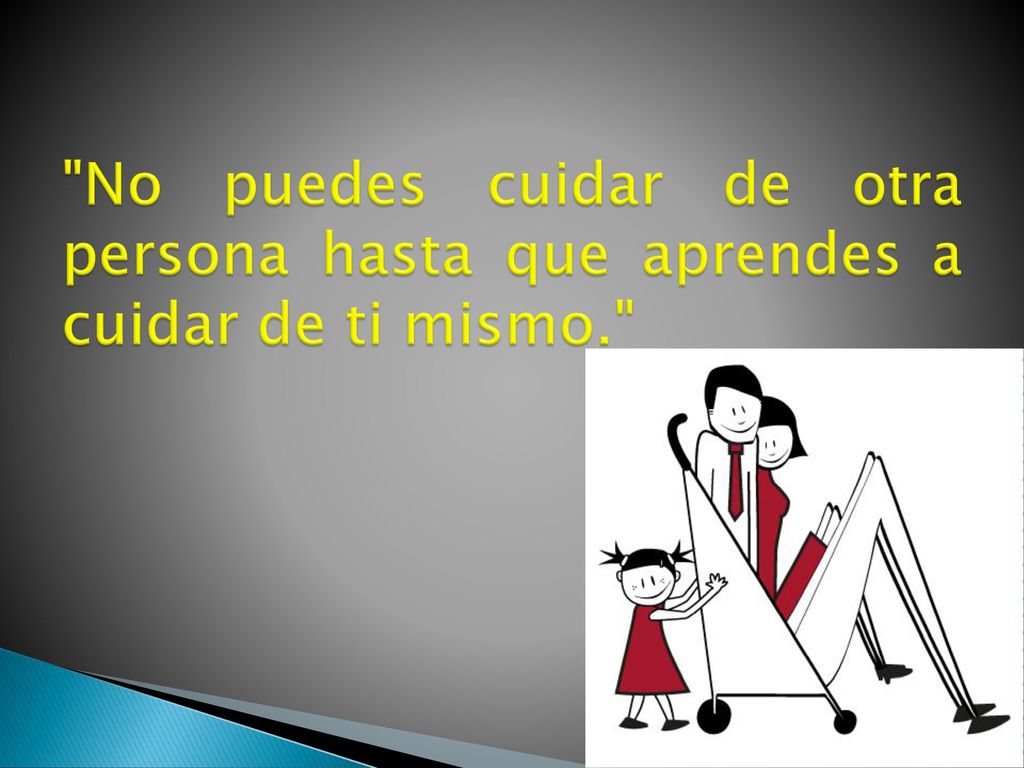 "No puedes cuidar de otra persona hasta que aprendes a cuidar de ti mismo."